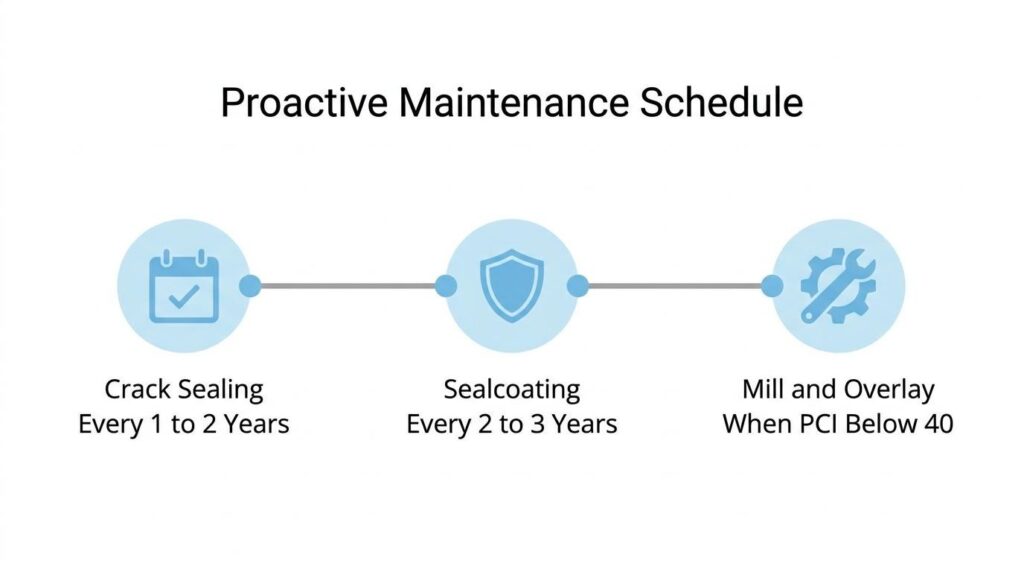 Proactive Maintenance Schedule

Crack Sealing
Every 1 to 2 Years

Sealcoating
Every 2 to 3 Years

Mill and Overlay
When PCI Below 40